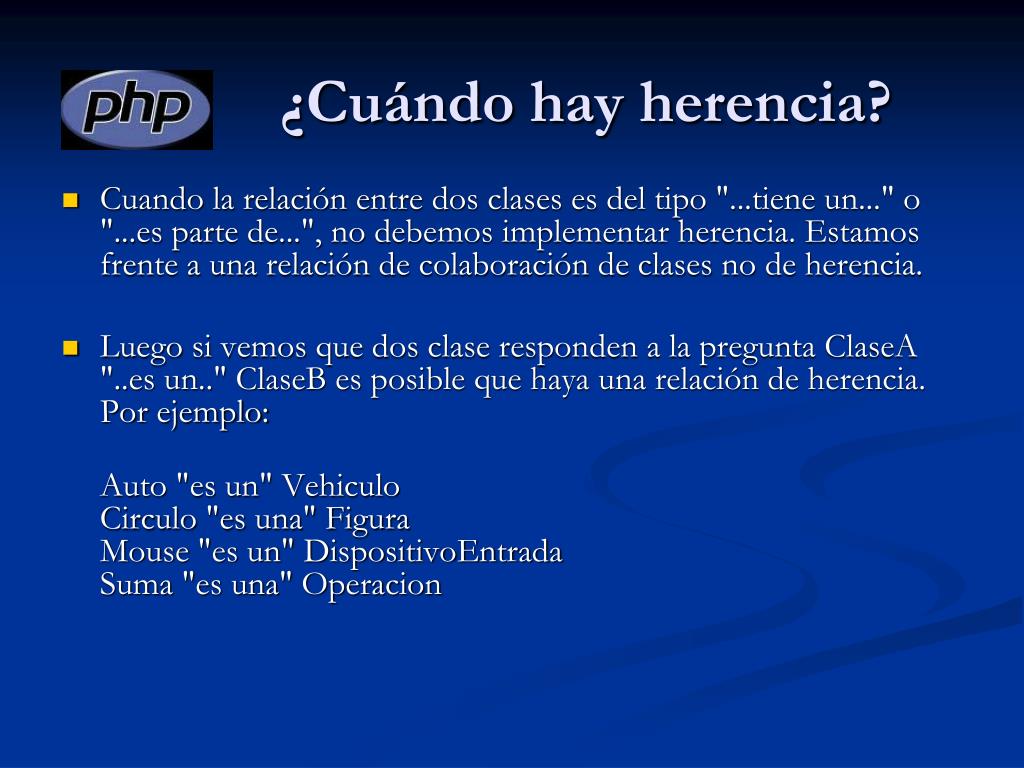 php

¿Cuándo hay herencia?

Cuando la relación entre dos clases es del tipo "...tiene un..." o "...es parte de...", no debemos implementar herencia. Estamos frente a una relación de colaboración de clases no de herencia.

Luego si vemos que dos clase responden a la pregunta ClaseA "..es un.." ClaseB es posible que haya una relación de herencia. Por ejemplo:

Auto "es un" Vehiculo
Circulo "es una" Figura
Mouse "es un" DispositivoEntrada
Suma "es una" Operacion